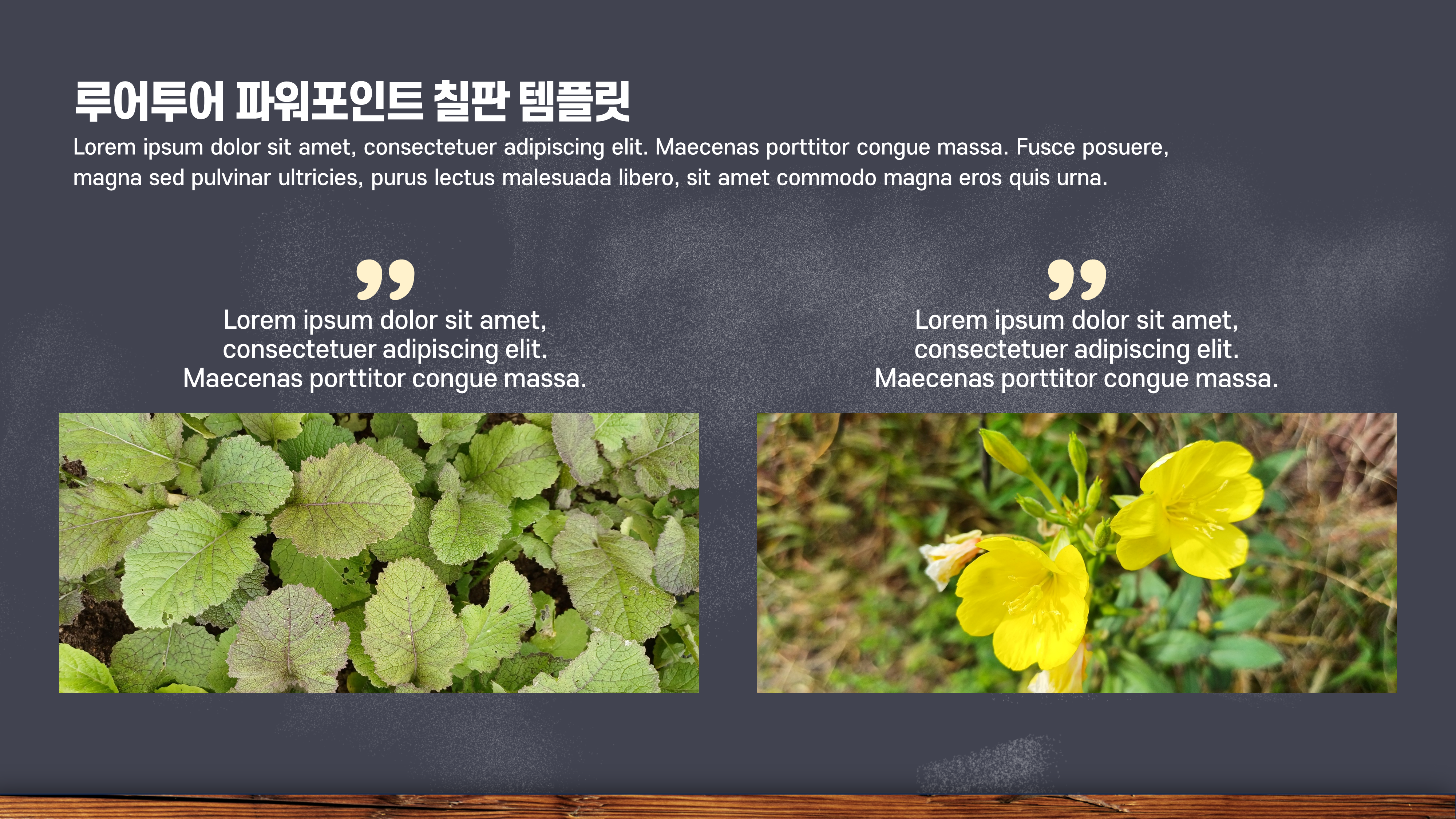 루어투어 파워포인트 칠판 템플릿

Lorem ipsum dolor sit amet, consectetuer adipiscing elit. Maecenas porttitor congue massa. Fusce posuere, magna sed pulvinar ultricies, purus lectus malesuada libero, sit amet commodo magna eros quis urna.

”
Lorem ipsum dolor sit amet, consectetuer adipiscing elit. Maecenas porttitor congue massa.

”
Lorem ipsum dolor sit amet, consectetuer adipiscing elit. Maecenas porttitor congue massa.